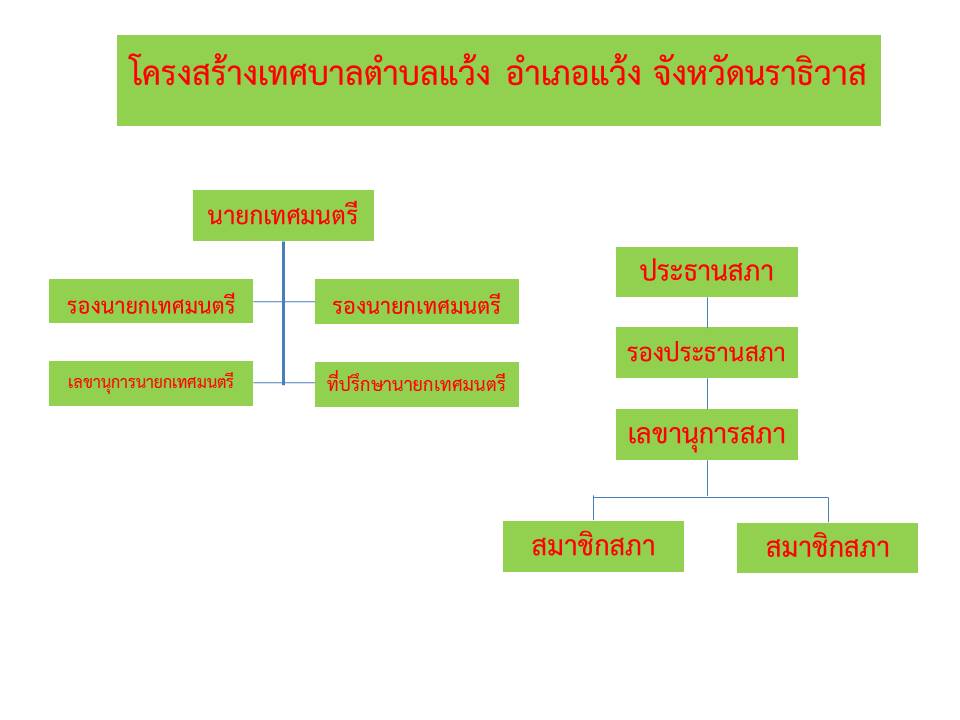 โครงสร้างเทศบาลตำบลแว้ง อำเภอแว้ง จังหวัดนราธิวาส

นายกเทศมนตรี

รองนายกเทศมนตรี

รองนายกเทศมนตรี

เลขานุการนายกเทศมนตรี

ที่ปรึกษานายกเทศมนตรี

ประธานสภา

รองประธานสภา

เลขานุการสภา

สมาชิกสภา

สมาชิกสภา